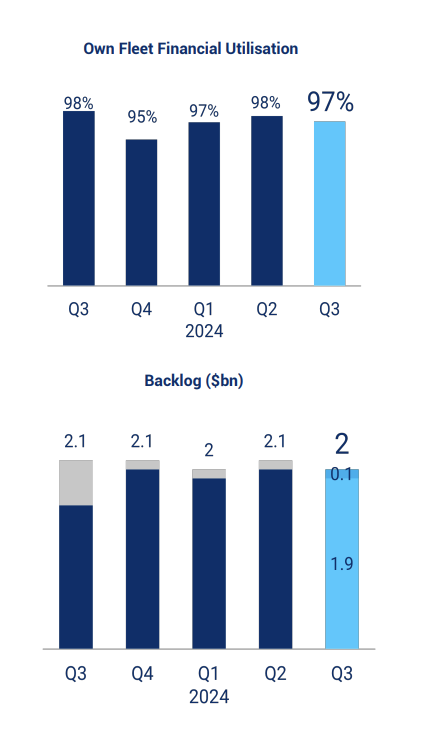 Own Fleet Financial Utilisation

98%
95%
97%
98%
97%

Q3
Q4
Q1
2024
Q2
Q3

Backlog ($bn)

2.1
2.1
2
2.1
2
0.1
1.9

Q3
Q4
Q1
2024
Q2
Q3